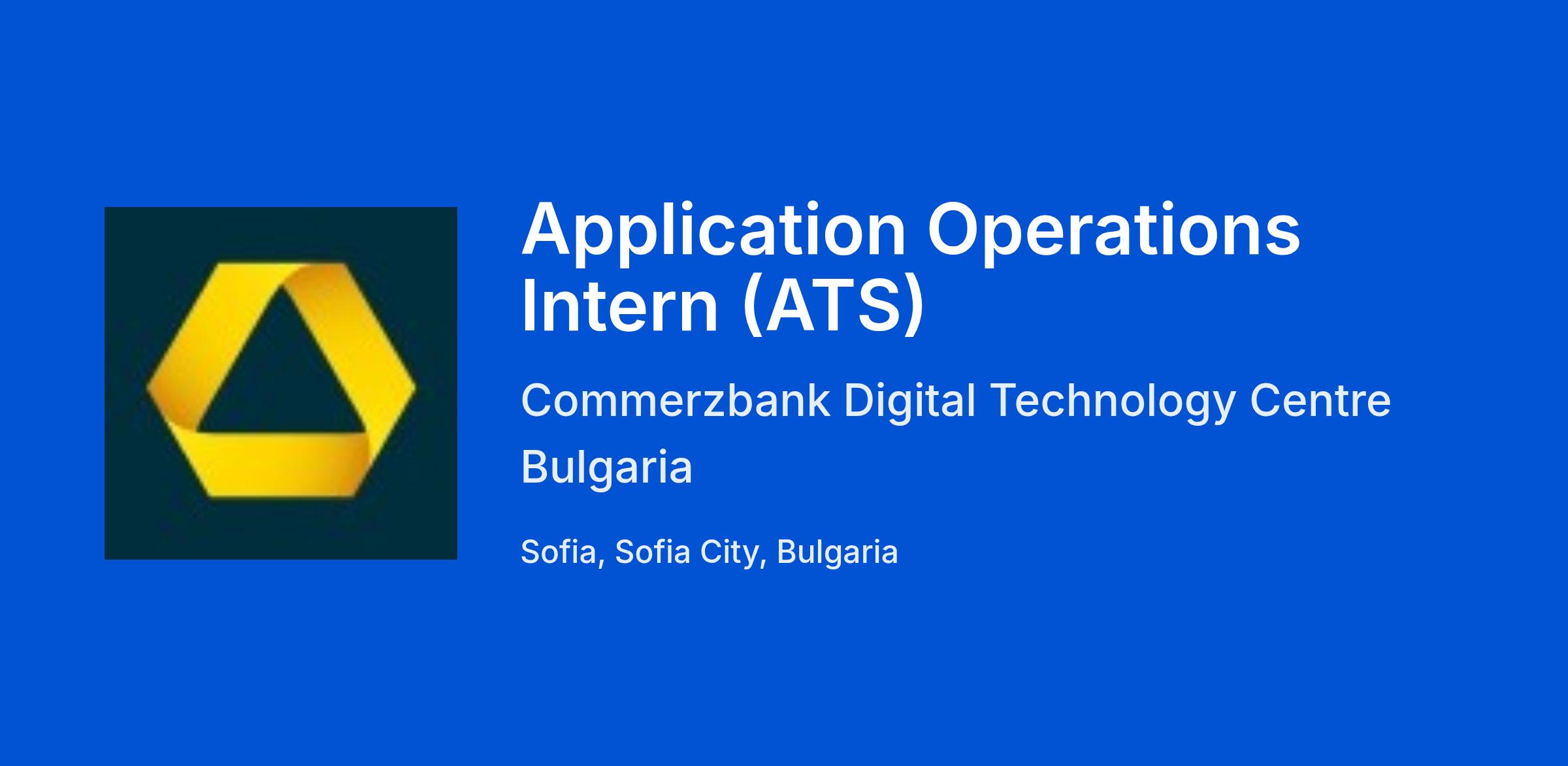 Application Operations Intern (ATS)

Commerzbank Digital Technology Centre Bulgaria

Sofia, Sofia City, Bulgaria